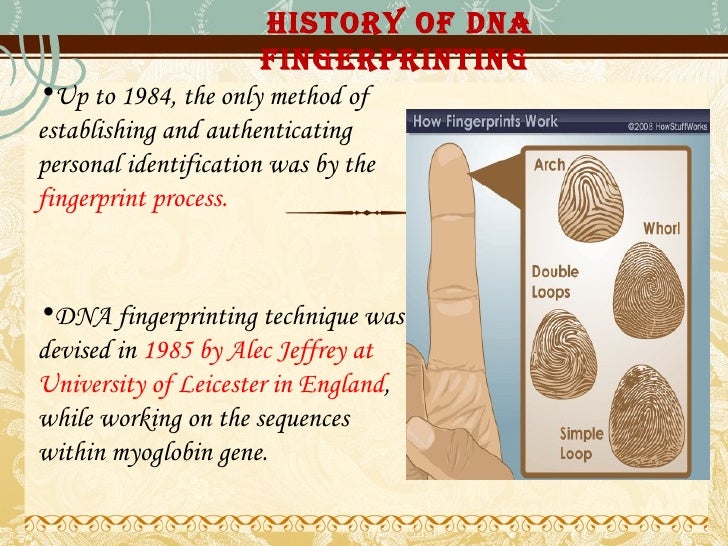 HISTORY OF DNA FINGERPRINTING

•Up to 1984, the only method of establishing and authenticating personal identification was by the fingerprint process.

•DNA fingerprinting technique was devised in 1985 by Alec Jeffrey at University of Leicester in England, while working on the sequences within myoglobin gene.

How Fingerprints Work

©2008 HowStuffWorks

Arch

Whorl

Double Loops

Simple Loop